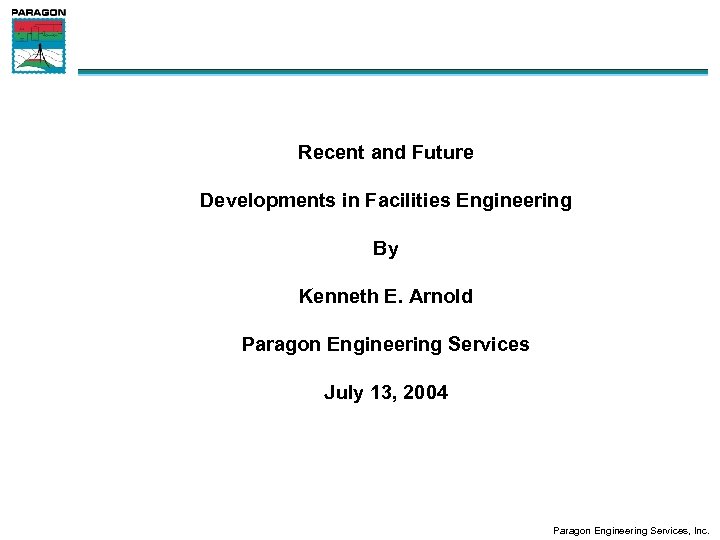 PARAGON

Recent and Future

Developments in Facilities Engineering

By

Kenneth E. Arnold

Paragon Engineering Services

July 13, 2004

Paragon Engineering Services, Inc.